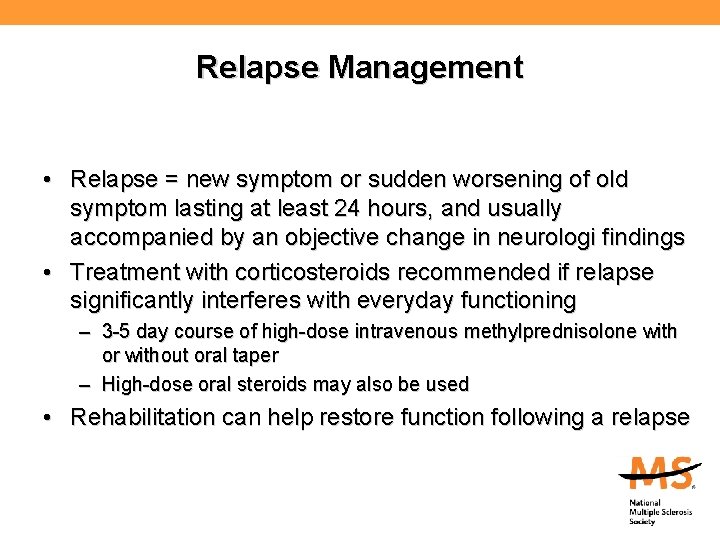 Relapse Management

• Relapse = new symptom or sudden worsening of old symptom lasting at least 24 hours, and usually accompanied by an objective change in neurologi findings

• Treatment with corticosteroids recommended if relapse significantly interferes with everyday functioning

– 3-5 day course of high-dose intravenous methylprednisolone with or without oral taper

– High-dose oral steroids may also be used

• Rehabilitation can help restore function following a relapse

MS

National Multiple Sclerosis Society